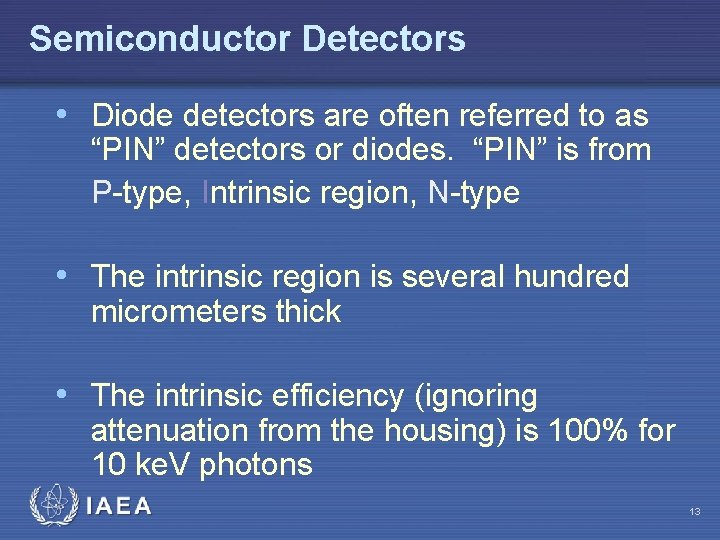 Semiconductor Detectors

• Diode detectors are often referred to as “PIN” detectors or diodes. “PIN” is from P-type, Intrinsic region, N-type

• The intrinsic region is several hundred micrometers thick

• The intrinsic efficiency (ignoring attenuation from the housing) is 100% for 10 keV photons

IAEA

13